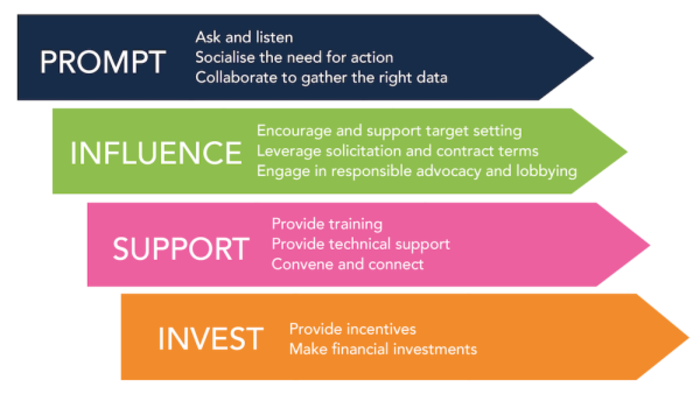 PROMPT
Ask and listen
Socialise the need for action
Collaborate to gather the right data

INFLUENCE
Encourage and support target setting
Leverage solicitation and contract terms
Engage in responsible advocacy and lobbying

SUPPORT
Provide training
Provide technical support
Convene and connect

INVEST
Provide incentives
Make financial investments